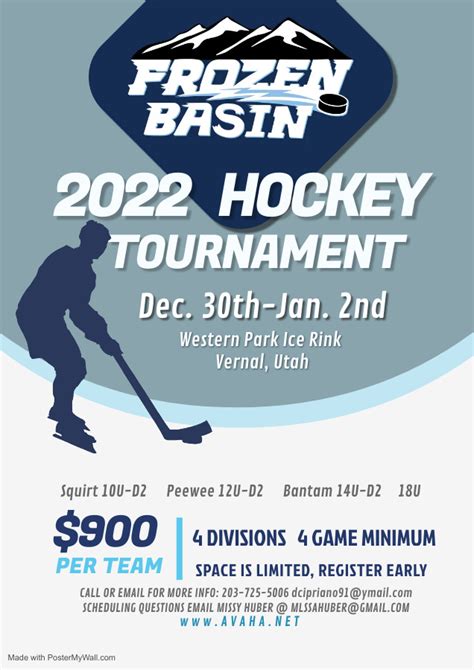 FROZEN BASIN

2022 HOCKEY TOURNAMENT

Dec. 30th-Jan. 2nd

Western Park Ice Rink
Vernal, Utah

Squirt 10U-D2 Peewee 12U-D2 Bantam 14U-D2 18U

$900 PER TEAM

4 DIVISIONS 4 GAME MINIMUM

SPACE IS LIMITED, REGISTER EARLY

CALL OR EMAIL FOR MORE INFO: 203-725-5006 dcipriano91@ymail.com
SCHEDULING QUESTIONS EMAIL MISSY HUBER @ MLSSAHUBER@GMAIL.COM
www.AVAHA.NET

Made with PosterMyWall.com